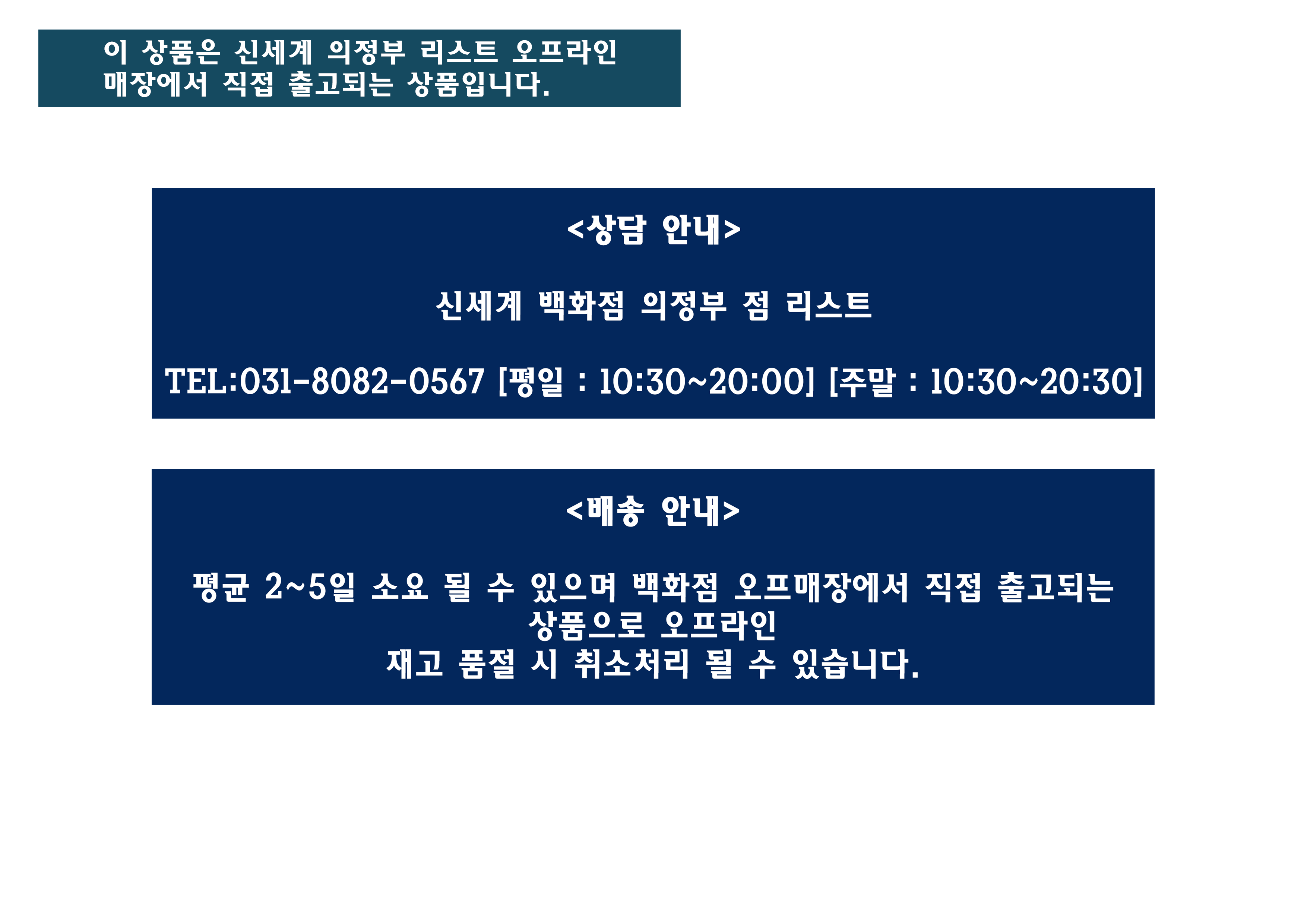 이 상품은 신세계 의정부 리스트 오프라인 매장에서 직접 출고되는 상품입니다.

<상담 안내>

신세계 백화점 의정부 점 리스트

TEL:031-8082-0567 [평일 : 10:30~20:00] [주말 : 10:30~20:30]

<배송 안내>

평균 2~5일 소요 될 수 있으며 백화점 오프매장에서 직접 출고되는 상품으로 오프라인
재고 품절 시 취소처리 될 수 있습니다.